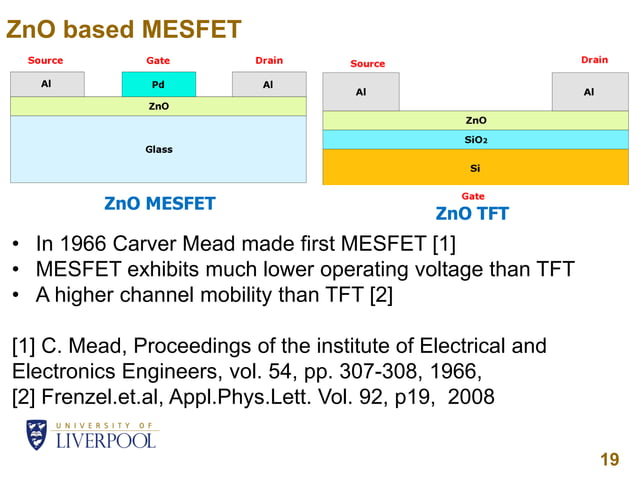 ZnO based MESFET

Source
Gate
Drain
Al
Pd
Al
ZnO
Glass

ZnO MESFET

Source
Drain
Al
Al
ZnO
$SiO_2$
Si
Gate

ZnO TFT

• In 1966 Carver Mead made first MESFET [1]
• MESFET exhibits much lower operating voltage than TFT
• A higher channel mobility than TFT [2]

[1] C. Mead, Proceedings of the institute of Electrical and Electronics Engineers, vol. 54, pp. 307-308, 1966,
[2] Frenzel.et.al, Appl.Phys.Lett. Vol. 92, p19, 2008

UNIVERSITY OF
LIVERPOOL

19